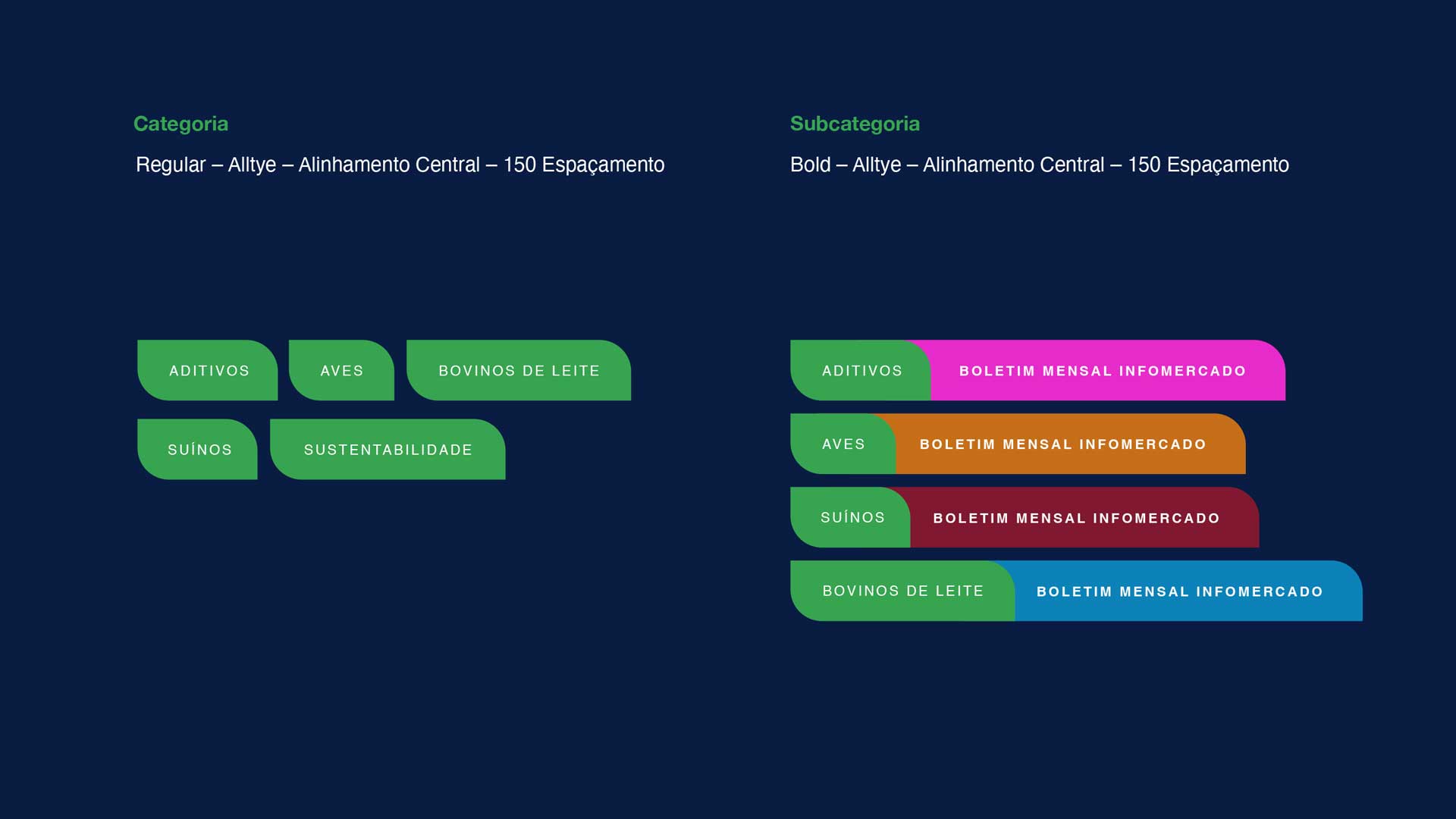 Categoria

Regular – Alltye – Alinhamento Central – 150 Espaçamento

ADITIVOS

AVES

BOVINOS DE LEITE

SUÍNOS

SUSTENTABILIDADE

Subcategoria

Bold – Alltye – Alinhamento Central – 150 Espaçamento

ADITIVOS BOLETIM MENSAL INFOMERCADO

AVES BOLETIM MENSAL INFOMERCADO

SUÍNOS BOLETIM MENSAL INFOMERCADO

BOVINOS DE LEITE BOLETIM MENSAL INFOMERCADO